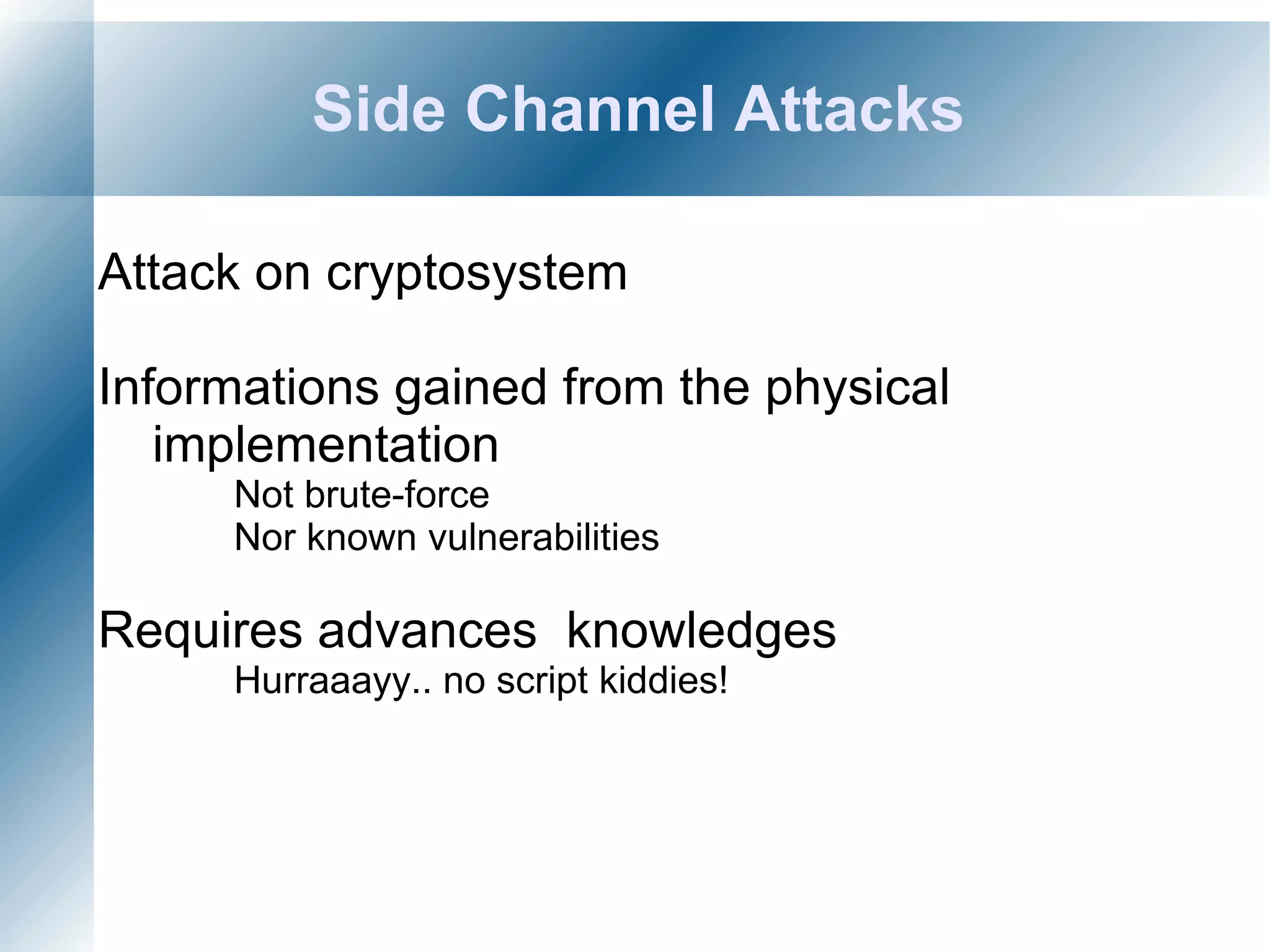 Side Channel Attacks

Attack on cryptosystem

Informations gained from the physical implementation

Not brute-force
Nor known vulnerabilities

Requires advances knowledges

Hurraaayy.. no script kiddies!